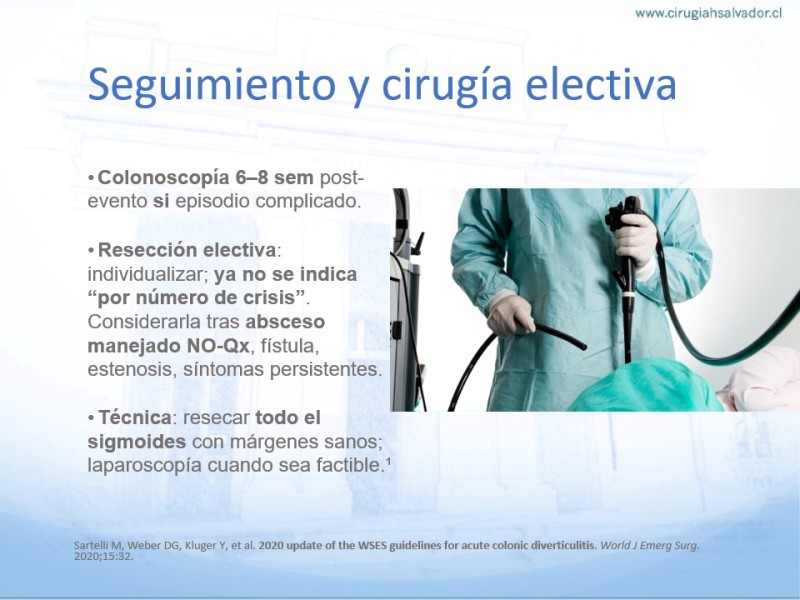 www.cirugiahsalvador.cl

Seguimiento y cirugía electiva

• Colonoscopía 6–8 sem post-evento si episodio complicado.

• Resección electiva: individualizar; ya no se indica "por número de crisis". Considerarla tras absceso manejado NO-Qx, fístula, estenosis, síntomas persistentes.

• Técnica: resecar todo el sigmoides con márgenes sanos; laparoscopía cuando sea factible.¹

Sartelli M, Weber DG, Kluger Y, et al. 2020 update of the WSES guidelines for acute colonic diverticulitis. World J Emerg Surg. 2020;15:32.